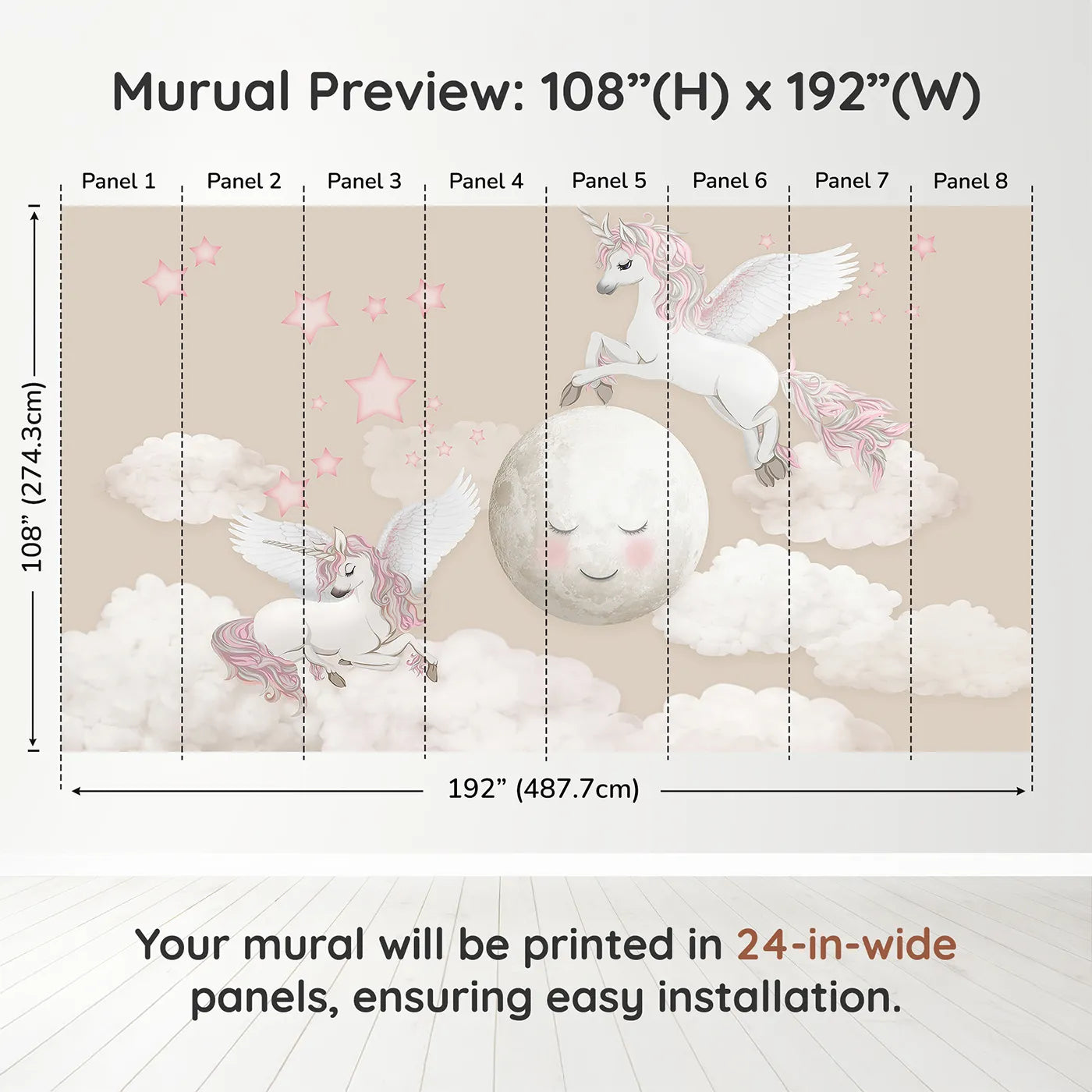 Murual Preview: 108”(H) x 192”(W)

Panel 1
Panel 2
Panel 3
Panel 4
Panel 5
Panel 6
Panel 7
Panel 8

108” (274.3cm)

192” (487.7cm)

Your mural will be printed in 24-in-wide panels, ensuring easy installation.